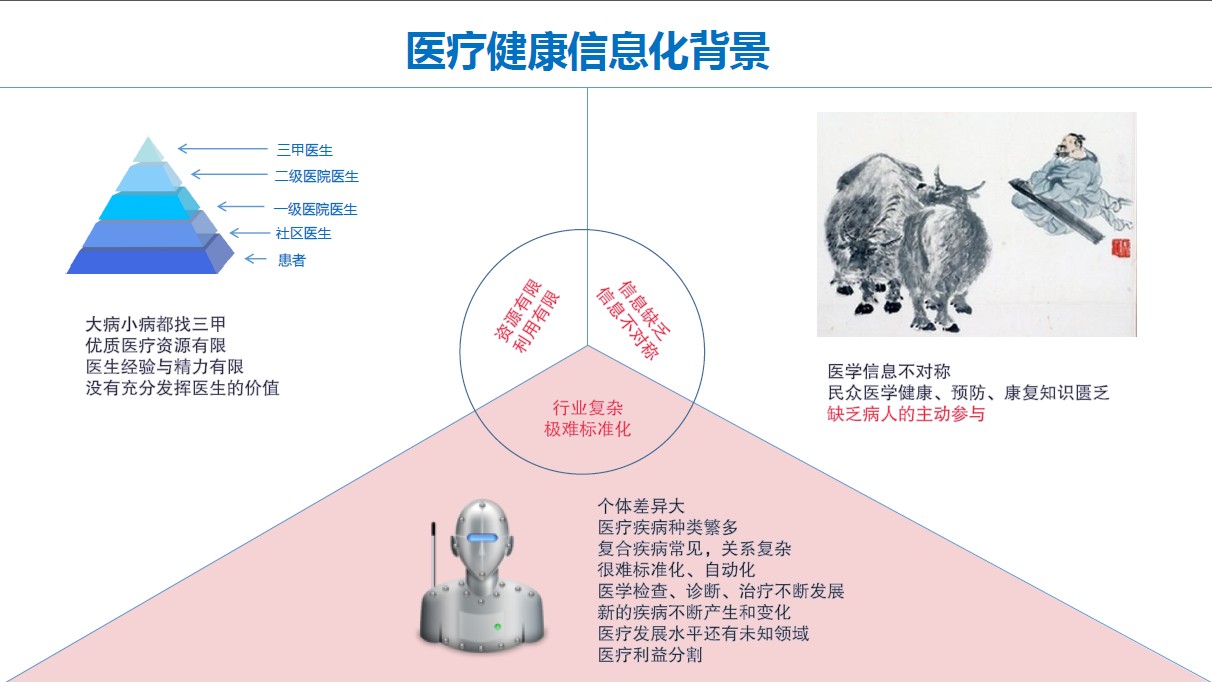 医疗健康信息化背景

三甲医生
二级医院医生
一级医院医生
社区医生
患者

大病小病都找三甲
优质医疗资源有限
医生经验与精力有限
没有充分发挥医生的价值

资源有限
利用有限

信息缺乏
信息不对称

行业复杂
极难标准化

医学信息不对称
民众医学健康、预防、康复知识匮乏
缺乏病人的主动参与

个体差异大
医疗疾病种类繁多
复合疾病常见，关系复杂
很难标准化、自动化
医学检查、诊断、治疗不断发展
新的疾病不断产生和变化
医疗发展水平还有未知领域
医疗利益分割